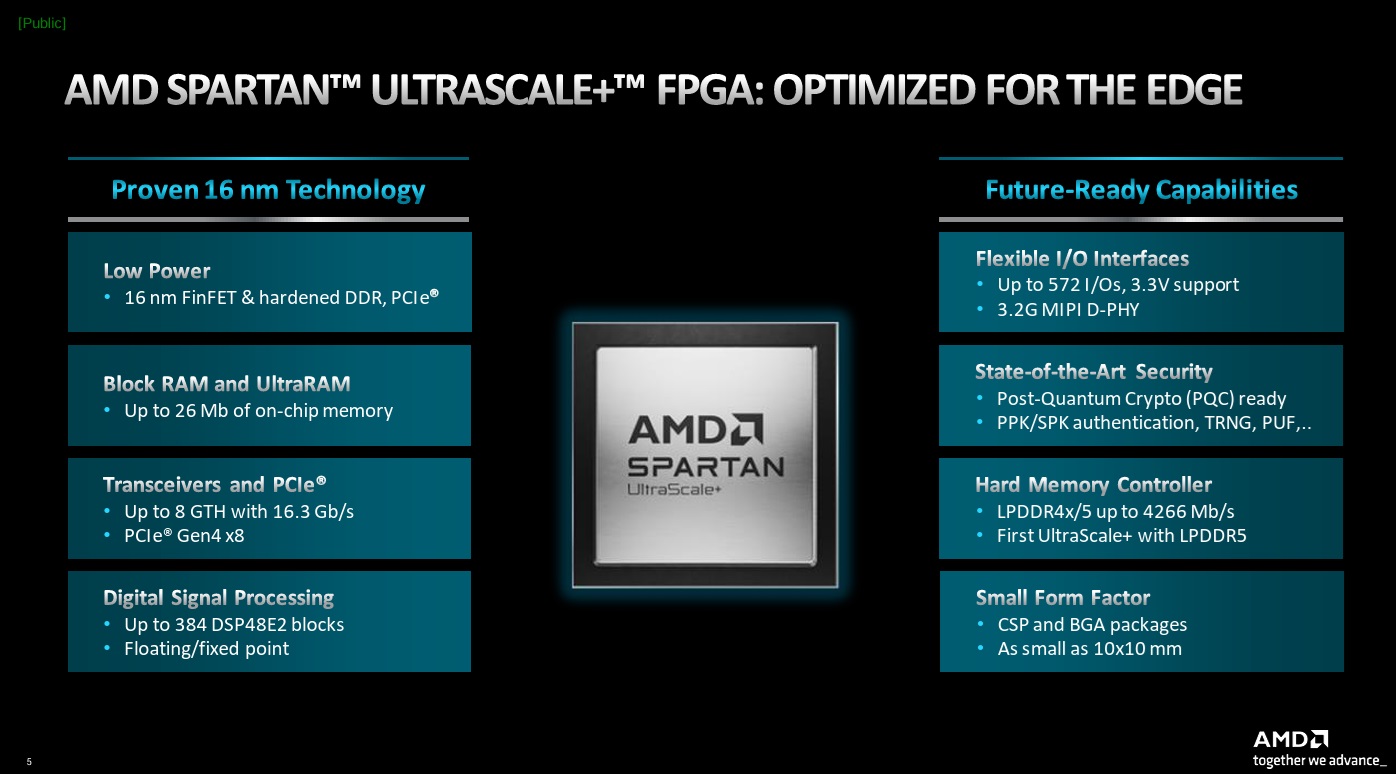 [Public]

AMD SPARTAN™ ULTRASCALE+™ FPGA: OPTIMIZED FOR THE EDGE

Proven 16 nm Technology

Low Power
• 16 nm FinFET & hardened DDR, PCIe®

Block RAM and UltraRAM
• Up to 26 Mb of on-chip memory

Transceivers and PCIe®
• Up to 8 GTH with 16.3 Gb/s
• PCIe® Gen4 x8

Digital Signal Processing
• Up to 384 DSP48E2 blocks
• Floating/fixed point

AMD
SPARTAN
UltraScale+

Future-Ready Capabilities

Flexible I/O Interfaces
• Up to 572 I/Os, 3.3V support
• 3.2G MIPI D-PHY

State-of-the-Art Security
• Post-Quantum Crypto (PQC) ready
• PPK/SPK authentication, TRNG, PUF,..

Hard Memory Controller
• LPDDR4x/5 up to 4266 Mb/s
• First UltraScale+ with LPDDR5

Small Form Factor
• CSP and BGA packages
• As small as 10x10 mm

5

AMD
together we advance_